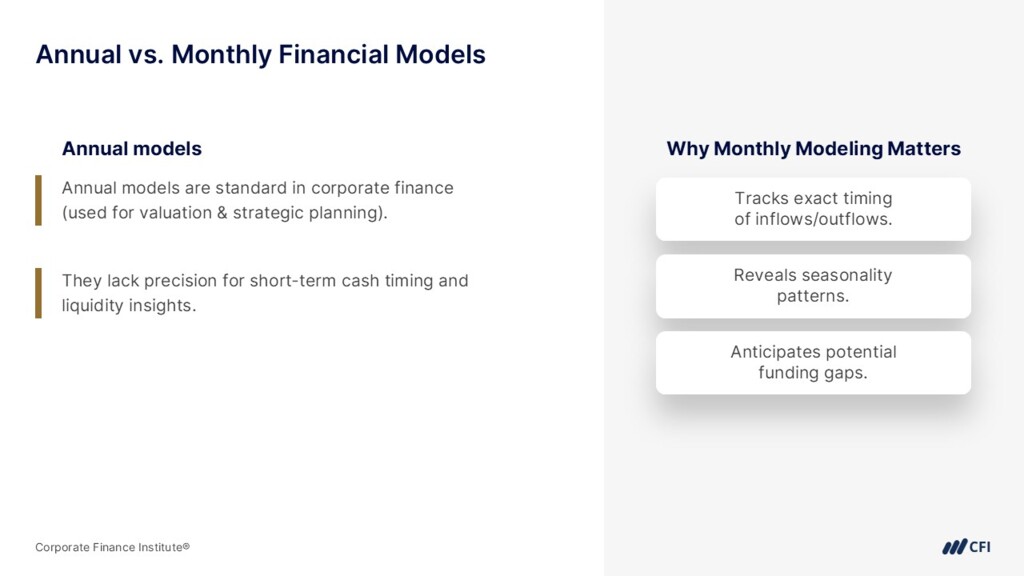 Annual vs. Monthly Financial Models

Annual models

Annual models are standard in corporate finance (used for valuation & strategic planning).

They lack precision for short-term cash timing and liquidity insights.

Why Monthly Modeling Matters

Tracks exact timing of inflows/outflows.

Reveals seasonality patterns.

Anticipates potential funding gaps.

Corporate Finance Institute®

CFI